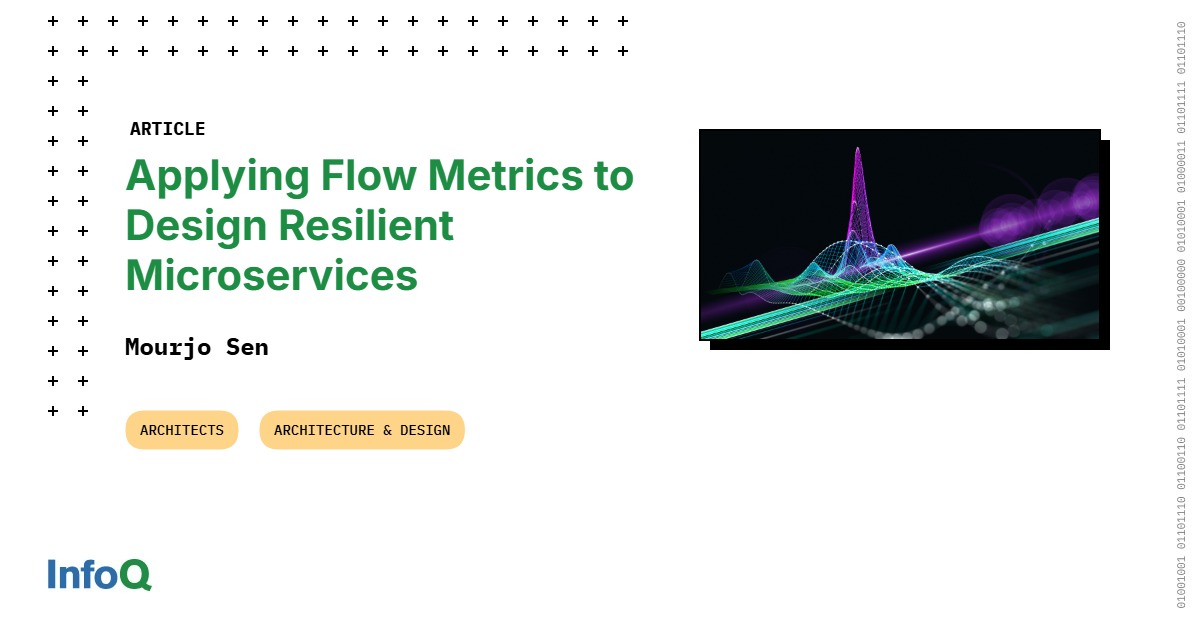 ARTICLE

Applying Flow Metrics to Design Resilient Microservices

Mourjo Sen

ARCHITECTS

ARCHITECTURE & DESIGN

InfoQ

01001001 01101110 01100110 01101111 01010001 00100000 01010001 01000011 01101111 01101110